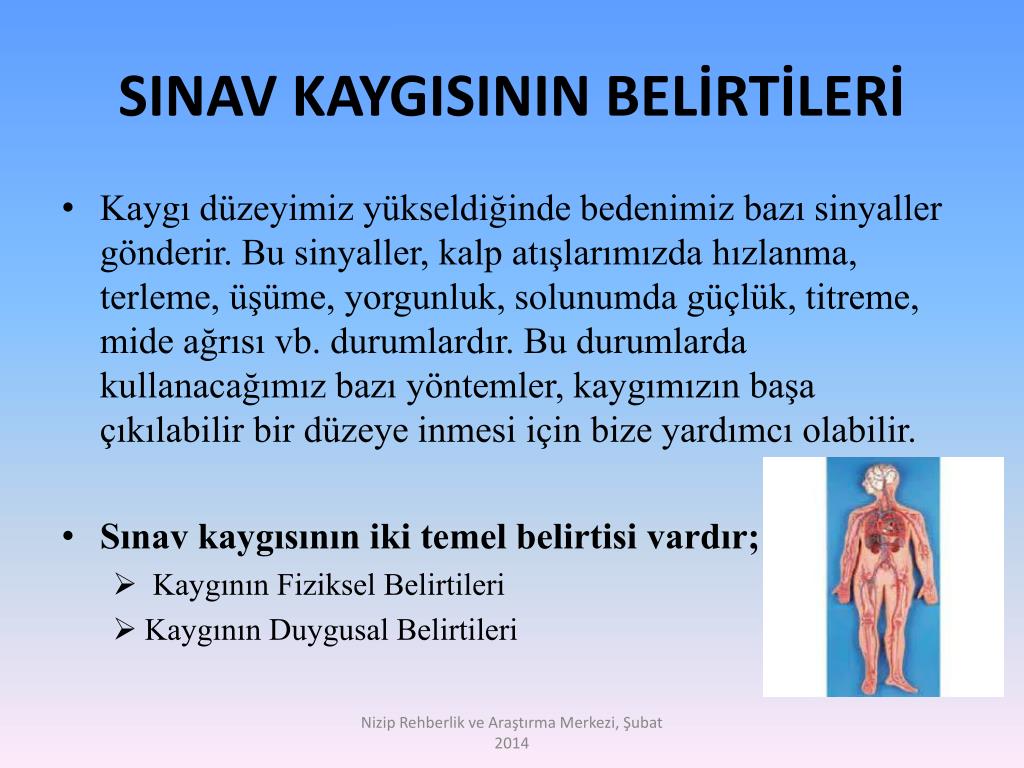 SINAV KAYGISININ BELİRTİLERİ

• Kaygı düzeyimiz yükseldiğinde bedenimiz bazı sinyaller gönderir. Bu sinyaller, kalp atışlarımızda hızlanma, terleme, üşüme, yorgunluk, solunumda güçlük, titreme, mide ağrısı vb. durumlardır. Bu durumlarda kullanacağımız bazı yöntemler, kaygımızın başa çıkılabilir bir düzeye inmesi için bize yardımcı olabilir.

• Sınav kaygısının iki temel belirtisi vardır;
➢ Kaygının Fiziksel Belirtileri
➢ Kaygının Duygusal Belirtileri

Nizip Rehberlik ve Araştırma Merkezi, Şubat 2014